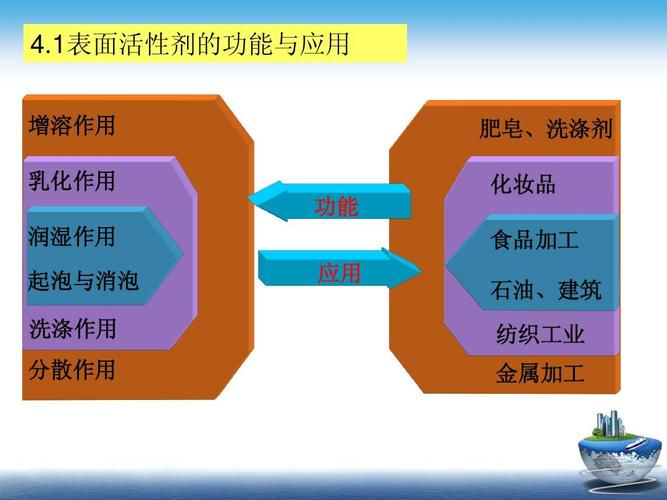 4.1表面活性剂的功能与应用

增溶作用

乳化作用

润湿作用

起泡与消泡

洗涤作用

分散作用

功能

应用

肥皂、洗涤剂

化妆品

食品加工

石油、建筑

纺织工业

金属加工